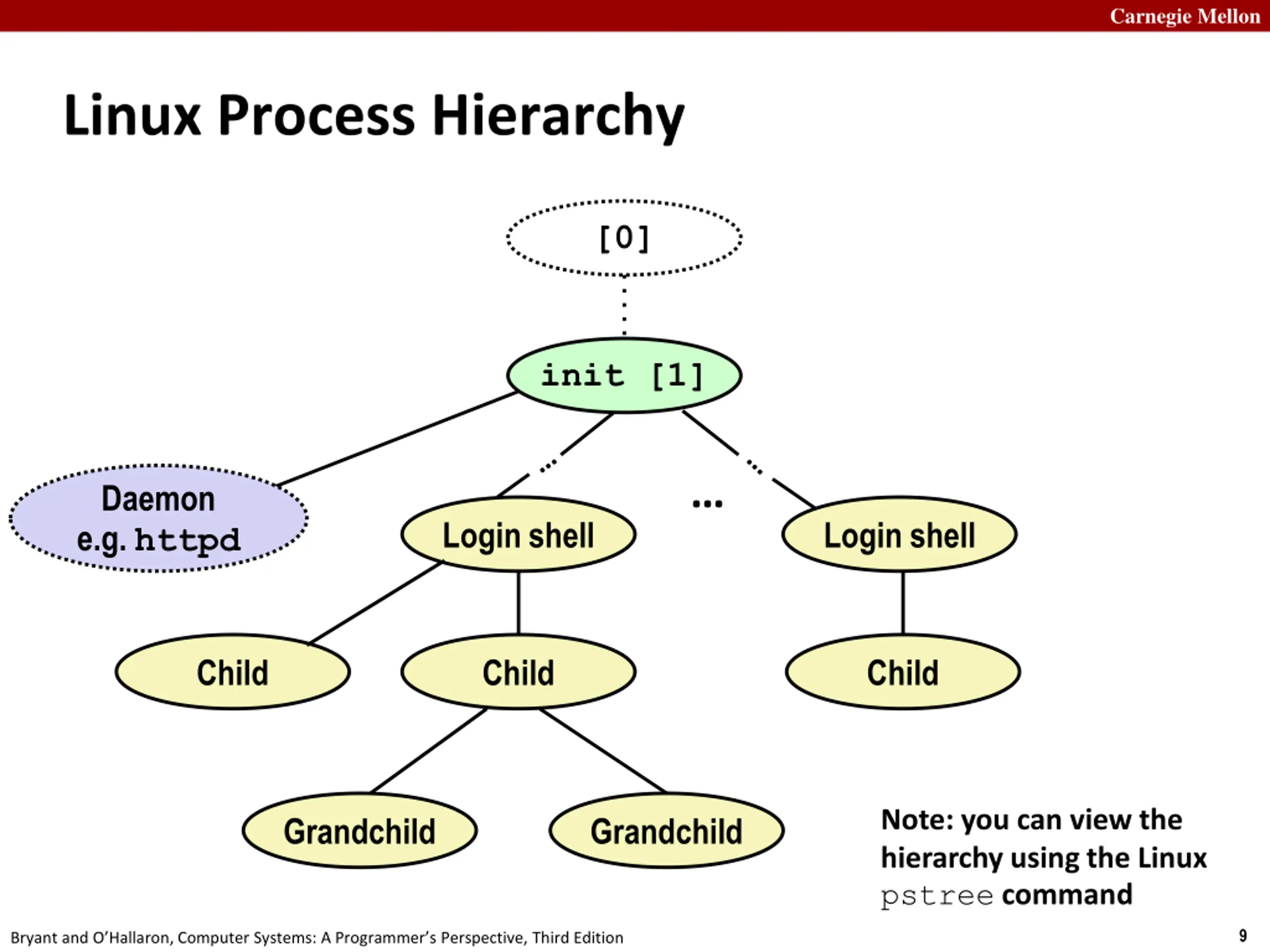 Carnegie Mellon

Linux Process Hierarchy

[0]

init [1]

Daemon
e.g. httpd

Login shell

…

Login shell

Child

Child

Child

Grandchild

Grandchild

Note: you can view the hierarchy using the Linux pstree command

Bryant and O'Hallaron, Computer Systems: A Programmer's Perspective, Third Edition

9